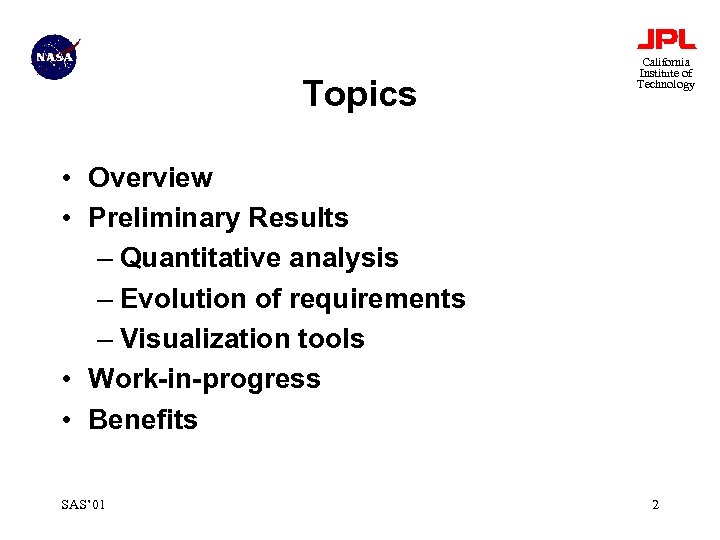 NASA

JPL
California Institute of Technology

Topics

• Overview
• Preliminary Results
– Quantitative analysis
– Evolution of requirements
– Visualization tools
• Work-in-progress
• Benefits

SAS'01

2